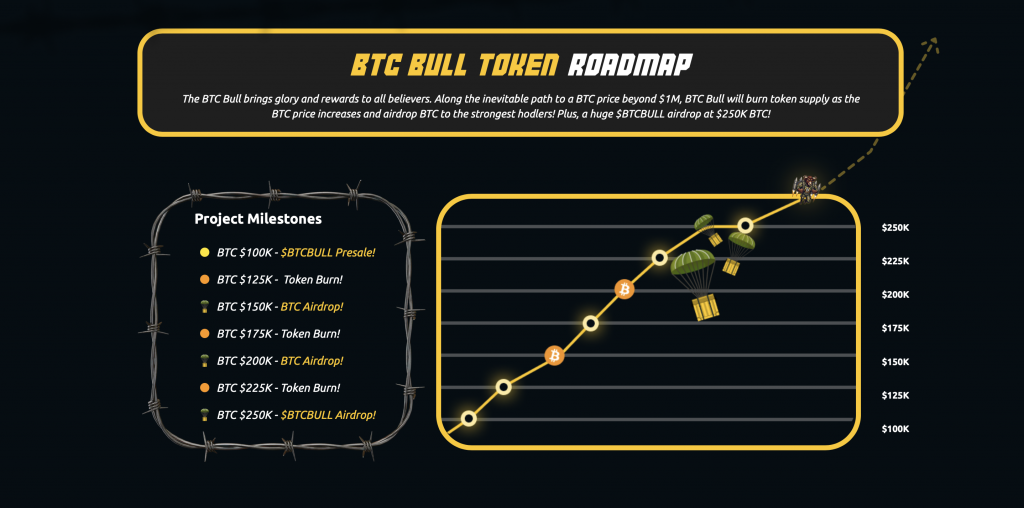 BTC BULL TOKEN ROADMAP

The BTC Bull brings glory and rewards to all believers. Along the inevitable path to a BTC price beyond $1M, BTC Bull will burn token supply as the BTC price increases and airdrop BTC to the strongest hodlers! Plus, a huge $BTCBULL airdrop at $250K BTC!

Project Milestones

BTC $100K - $BTCBULL Presale!

BTC $125K - Token Burn!

BTC $150K - BTC Airdrop!

BTC $175K - Token Burn!

BTC $200K - BTC Airdrop!

BTC $225K - Token Burn!

BTC $250K - $BTCBULL Airdrop!

$250K
$225K
$200K
$175K
$150K
$125K
$100K